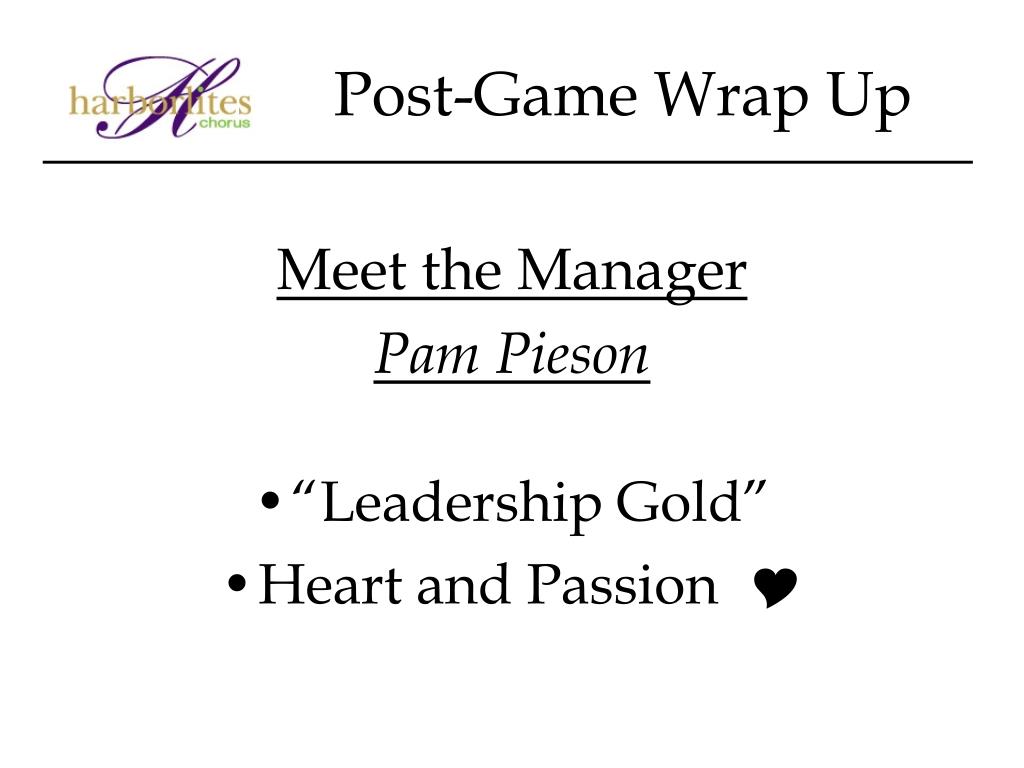 harborlites chorus

Post-Game Wrap Up

Meet the Manager
Pam Pieson

• “Leadership Gold”
• Heart and Passion ❤